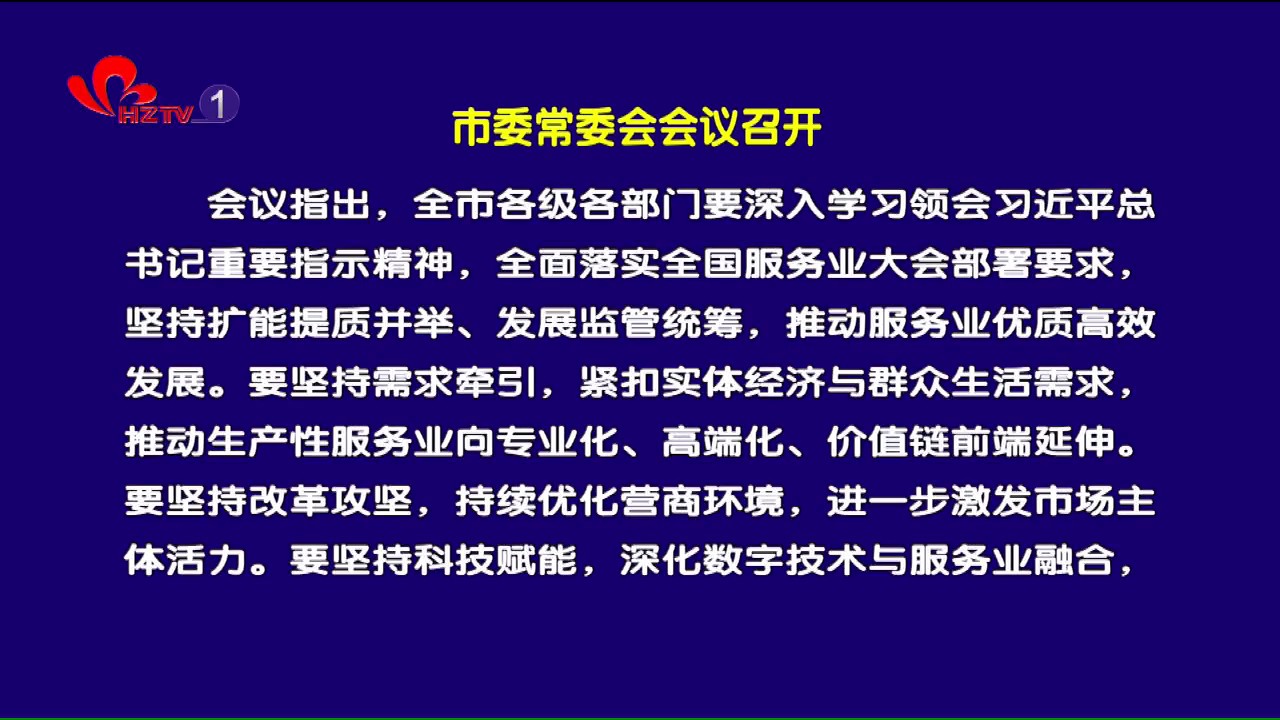 HZTV 1

市委常委会会议召开

会议指出，全市各级各部门要深入学习领会习近平总书记重要指示精神，全面落实全国服务业大会部署要求，坚持扩能提质并举、发展监管统筹，推动服务业优质高效发展。要坚持需求牵引，紧扣实体经济与群众生活需求，推动生产性服务业向专业化、高端化、价值链前端延伸。要坚持改革攻坚，持续优化营商环境，进一步激发市场主体活力。要坚持科技赋能，深化数字技术与服务业融合，